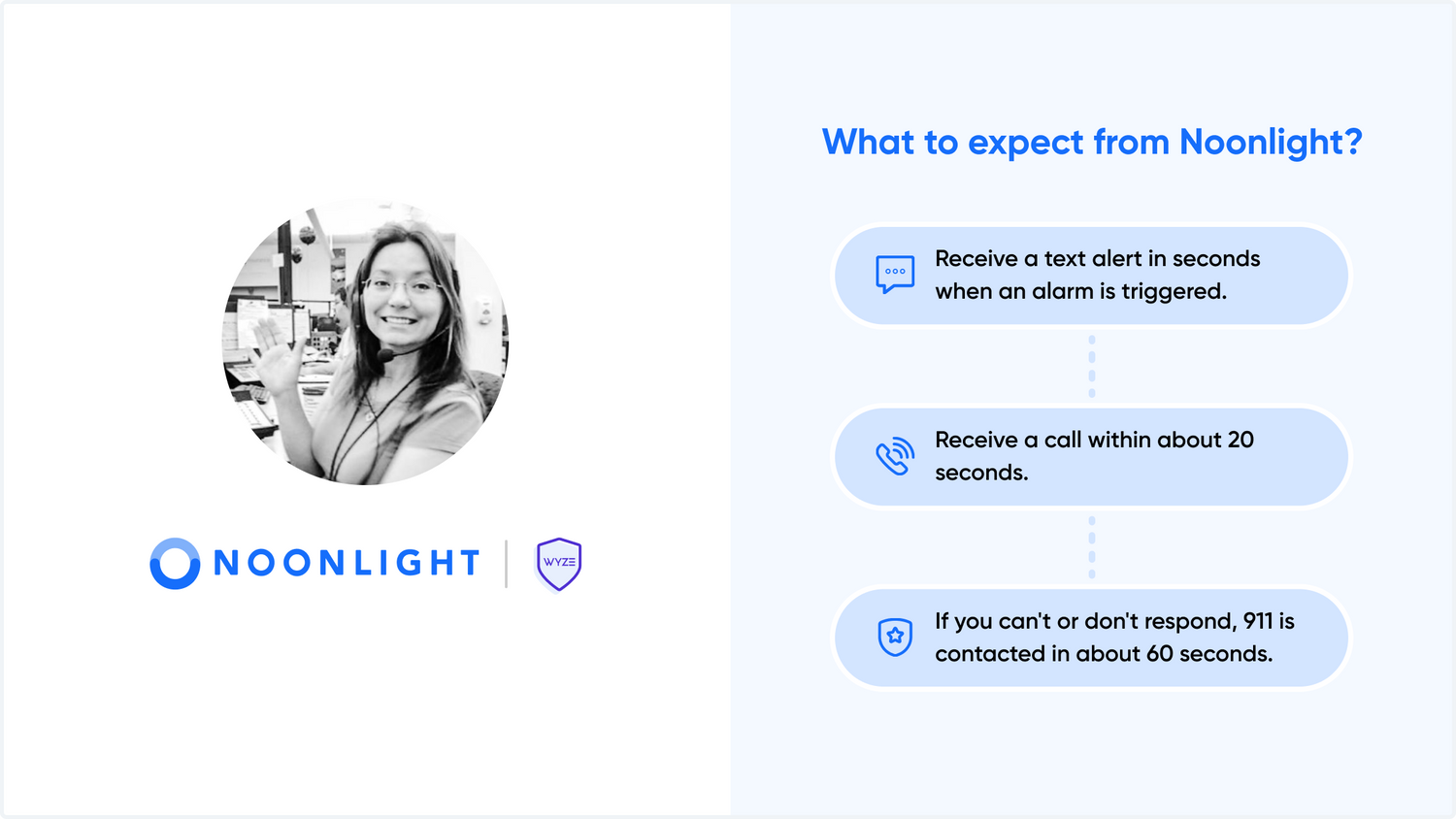 NOONLIGHT

WYZE

What to expect from Noonlight?

Receive a text alert in seconds when an alarm is triggered.

Receive a call within about 20 seconds.

If you can't or don't respond, 911 is contacted in about 60 seconds.